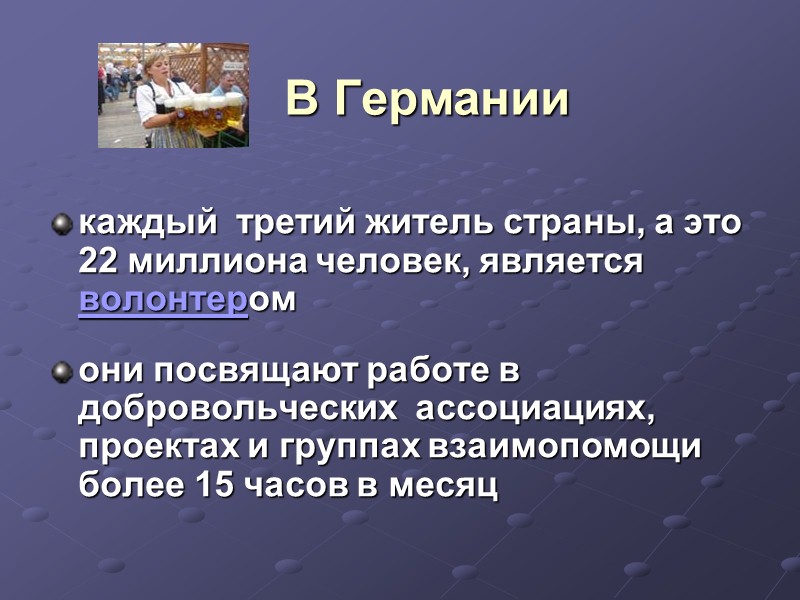 В Германии

каждый третий житель страны, а это 22 миллиона человек, является волонтером

они посвящают работе в добровольческих ассоциациях, проектах и группах взаимопомощи более 15 часов в месяц